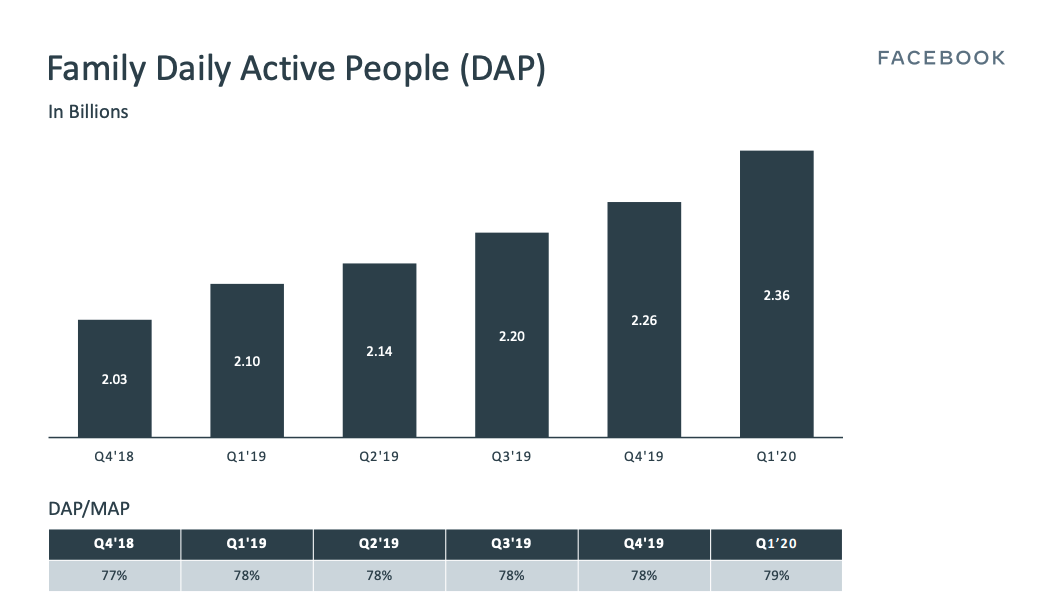 Family Daily Active People (DAP)

FACEBOOK

In Billions

2.03
2.10
2.14
2.20
2.26
2.36

Q4'18
Q1'19
Q2'19
Q3'19
Q4'19
Q1'20

DAP/MAP

| Q4'18 | Q1'19 | Q2'19 | Q3'19 | Q4'19 | Q1'20 |
|---|---|---|---|---|---|
| 77% | 78% | 78% | 78% | 78% | 79% |